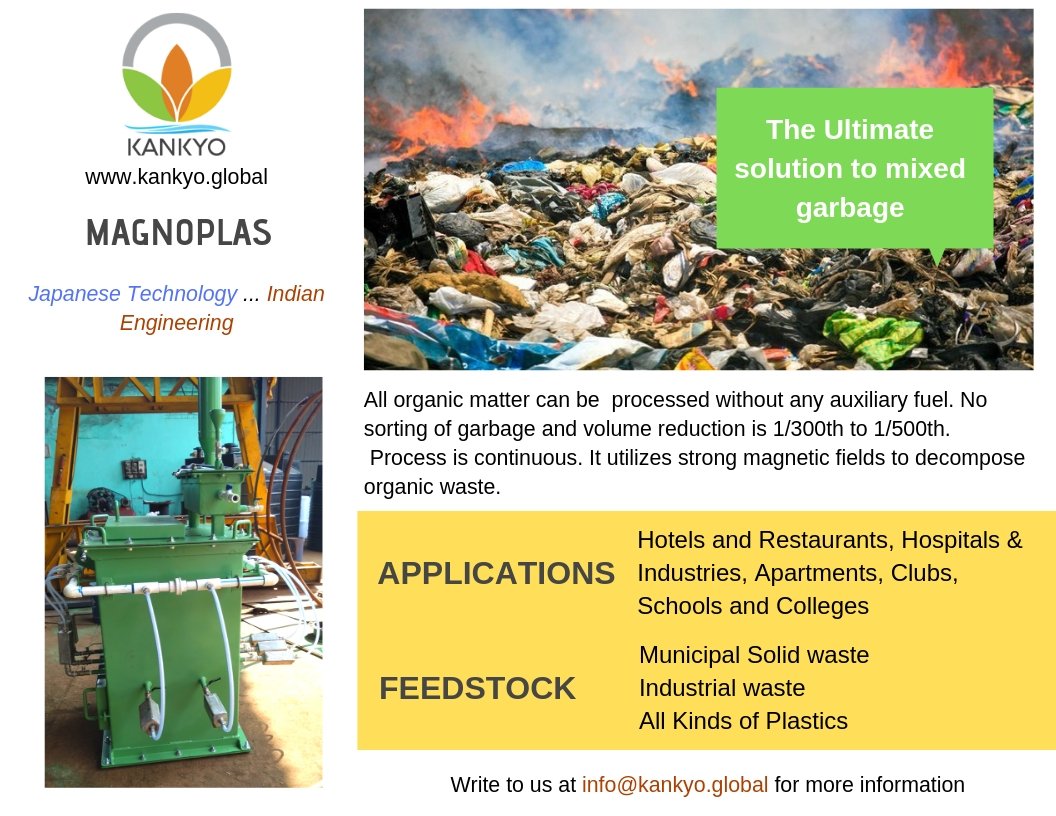 KANKYO
www.kankyo.global

MAGNOPLAS

Japanese Technology ... Indian Engineering

The Ultimate solution to mixed garbage

All organic matter can be processed without any auxiliary fuel. No sorting of garbage and volume reduction is 1/300th to 1/500th. Process is continuous. It utilizes strong magnetic fields to decompose organic waste.

APPLICATIONS

Hotels and Restaurants, Hospitals & Industries, Apartments, Clubs, Schools and Colleges

FEEDSTOCK

Municipal Solid waste
Industrial waste
All Kinds of Plastics

Write to us at info@kankyo.global for more information